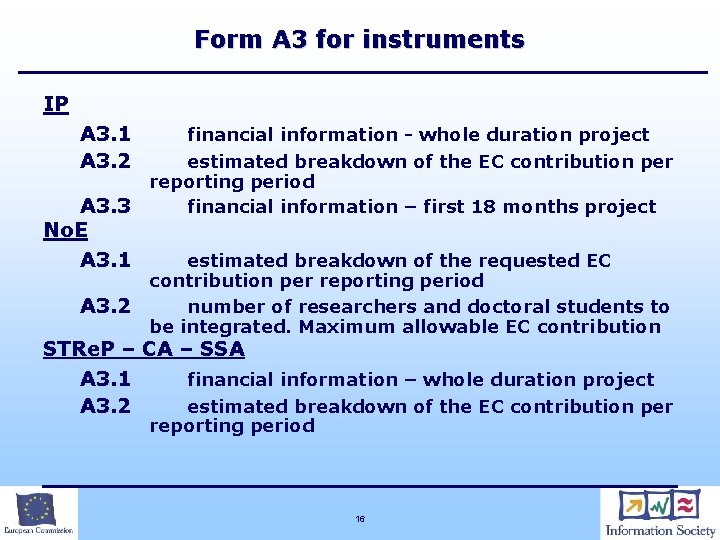 Form A3 for instruments

IP

A3.1 financial information - whole duration project

A3.2 estimated breakdown of the EC contribution per reporting period

A3.3 financial information – first 18 months project

NoE

A3.1 estimated breakdown of the requested EC contribution per reporting period

A3.2 number of researchers and doctoral students to be integrated. Maximum allowable EC contribution

STReP – CA – SSA

A3.1 financial information – whole duration project

A3.2 estimated breakdown of the EC contribution per reporting period

European Commission

16

Information Society